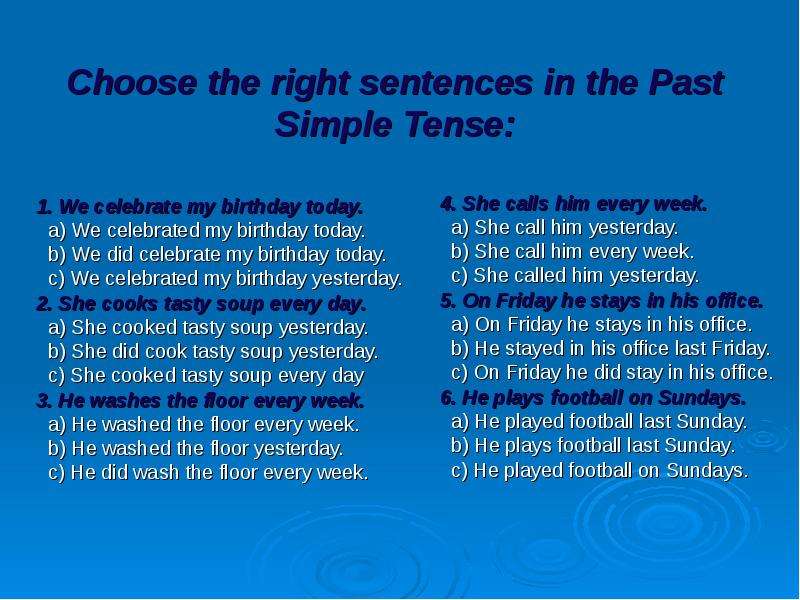 Choose the right sentences in the Past Simple Tense:

1. We celebrate my birthday today.
a) We celebrated my birthday today.
b) We did celebrate my birthday today.
c) We celebrated my birthday yesterday.
2. She cooks tasty soup every day.
a) She cooked tasty soup yesterday.
b) She did cook tasty soup yesterday.
c) She cooked tasty soup every day
3. He washes the floor every week.
a) He washed the floor every week.
b) He washed the floor yesterday.
c) He did wash the floor every week.

4. She calls him every week.
a) She call him yesterday.
b) She call him every week.
c) She called him yesterday.
5. On Friday he stays in his office.
a) On Friday he stays in his office.
b) He stayed in his office last Friday.
c) On Friday he did stay in his office.
6. He plays football on Sundays.
a) He played football last Sunday.
b) He plays football last Sunday.
c) He played football on Sundays.